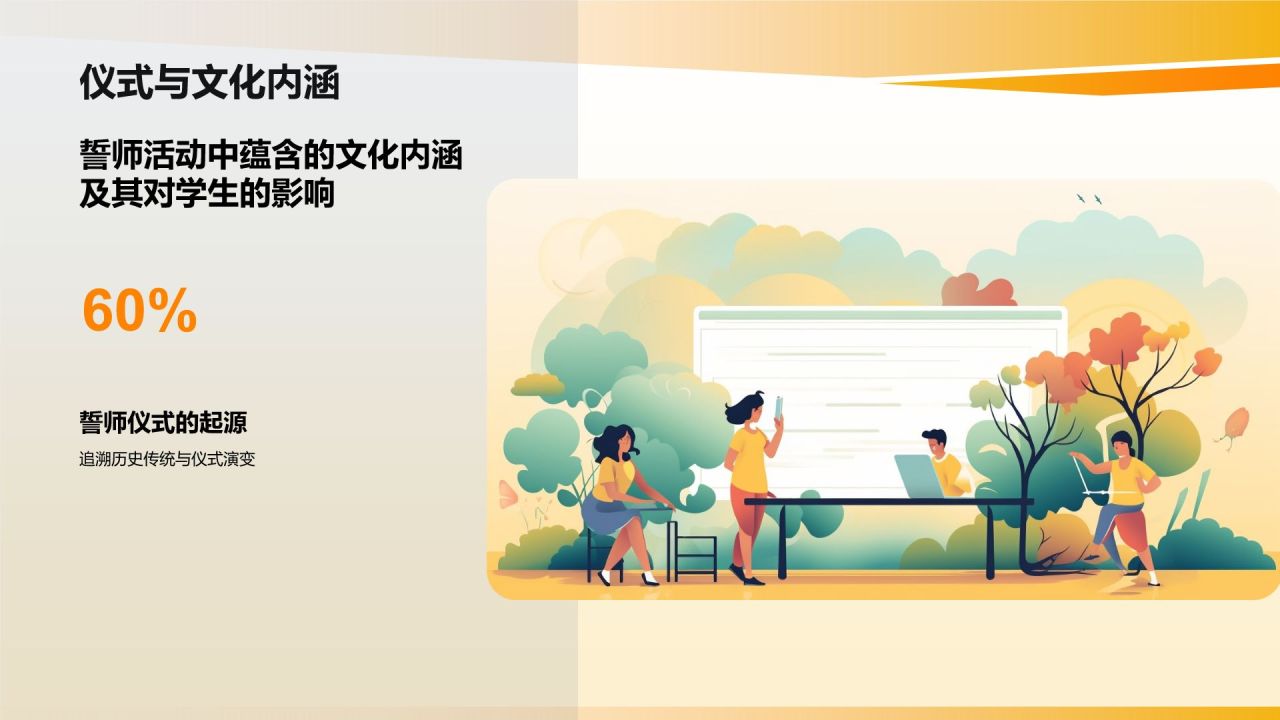 仪式与文化内涵

誓师活动中蕴含的文化内涵及其对学生的影响

60%

誓师仪式的起源

追溯历史传统与仪式演变